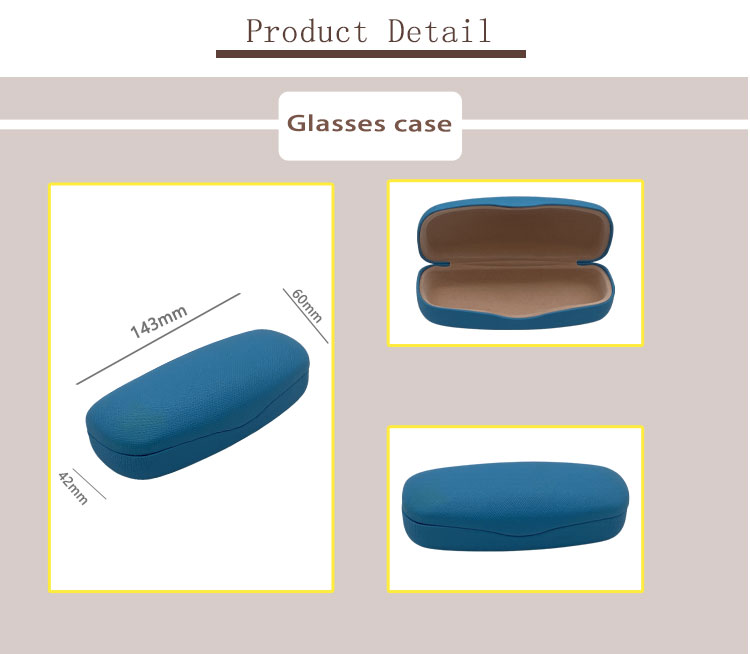 Product Detail

Glasses case

143mm

60mm

42mm